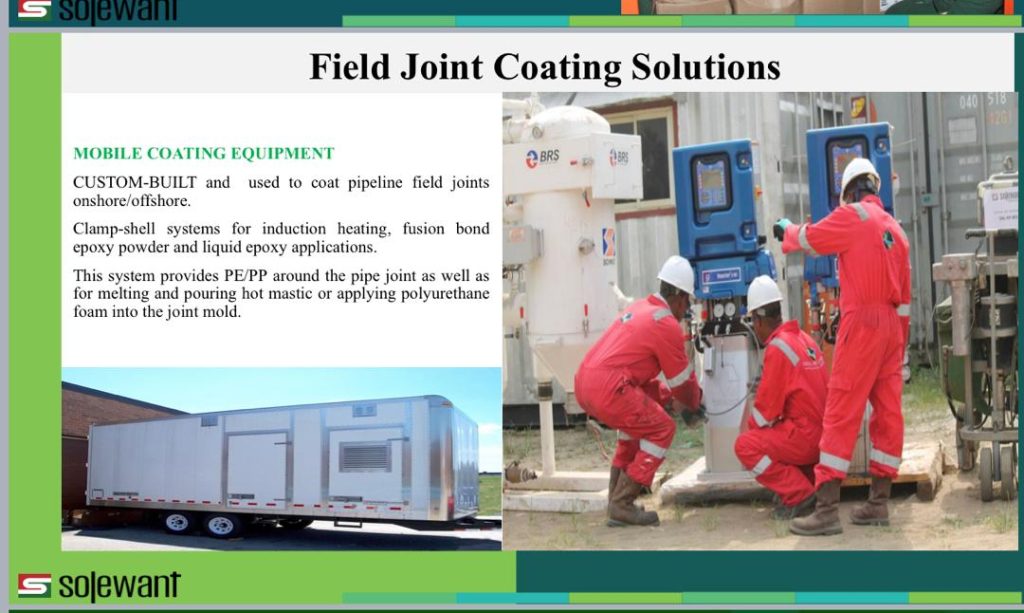 solewant

Field Joint Coating Solutions

MOBILE COATING EQUIPMENT

CUSTOM-BUILT and used to coat pipeline field joints onshore/offshore.

Clamp-shell systems for induction heating, fusion bond epoxy powder and liquid epoxy applications.

This system provides PE/PP around the pipe joint as well as for melting and pouring hot mastic or applying polyurethane foam into the joint mold.

BRS

BRS

040 518

solewant